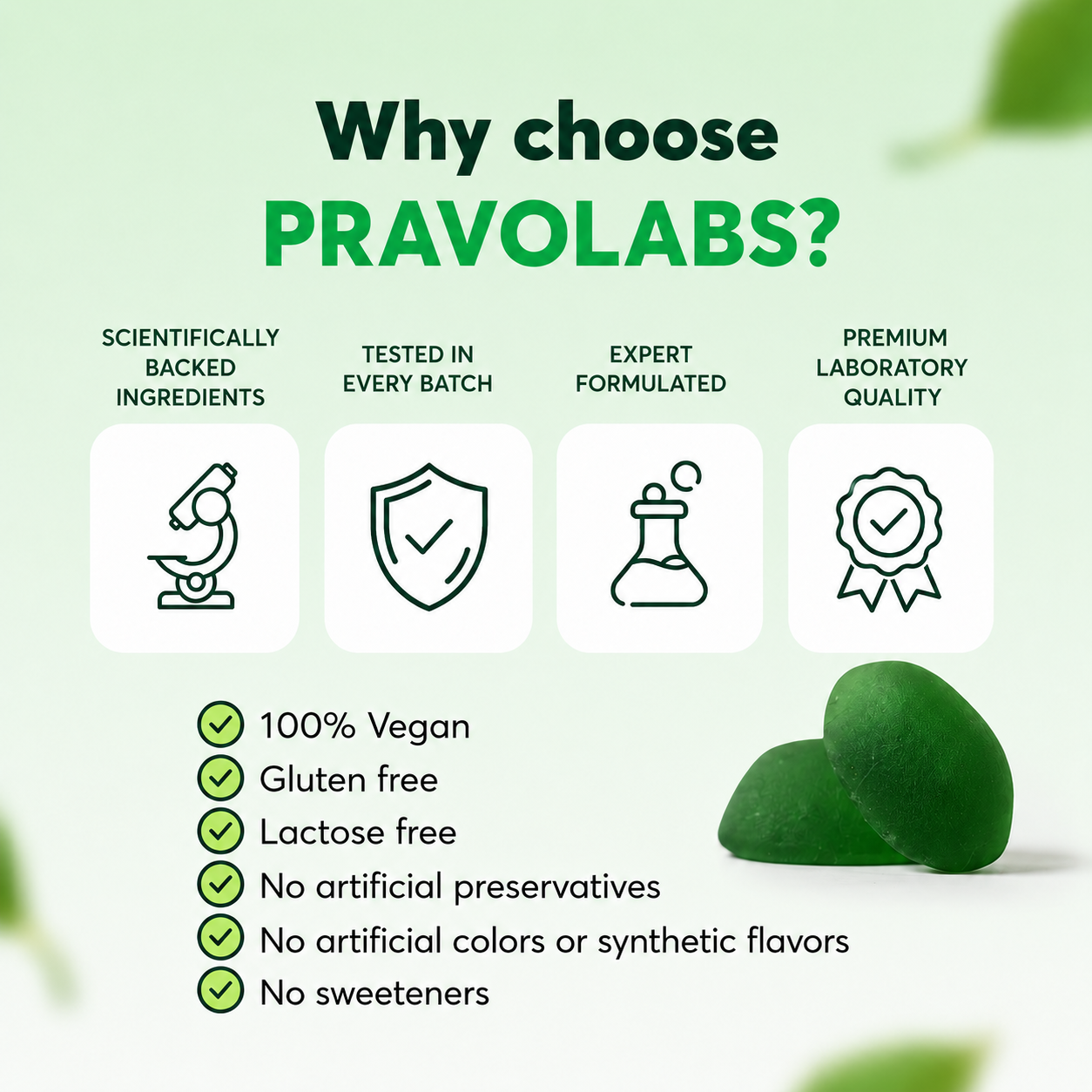 Why choose
PRAVOLABS?

SCIENTIFICALLY BACKED INGREDIENTS

TESTED IN EVERY BATCH

EXPERT FORMULATED

PREMIUM LABORATORY QUALITY

100% Vegan
Gluten free
Lactose free
No artificial preservatives
No artificial colors or synthetic flavors
No sweeteners